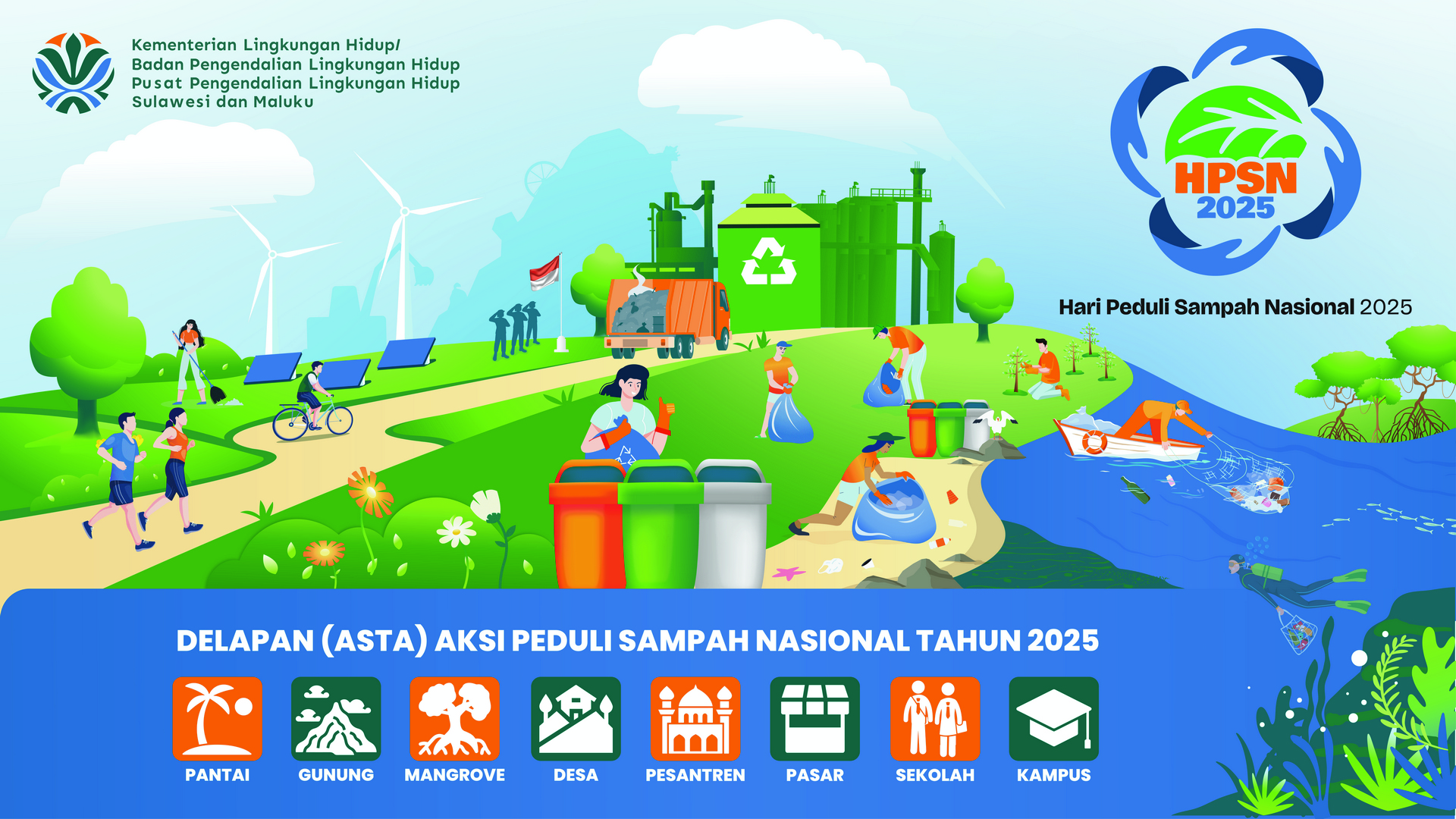 Kementerian Lingkungan Hidup/
Badan Pengendalian Lingkungan Hidup
Pusat Pengendalian Lingkungan Hidup
Sulawesi dan Maluku

HPSN
2025

Hari Peduli Sampah Nasional 2025

DELAPAN (ASTA) AKSI PEDULI SAMPAH NASIONAL TAHUN 2025

PANTAI
GUNUNG
MANGROVE
DESA
PESANTREN
PASAR
SEKOLAH
KAMPUS